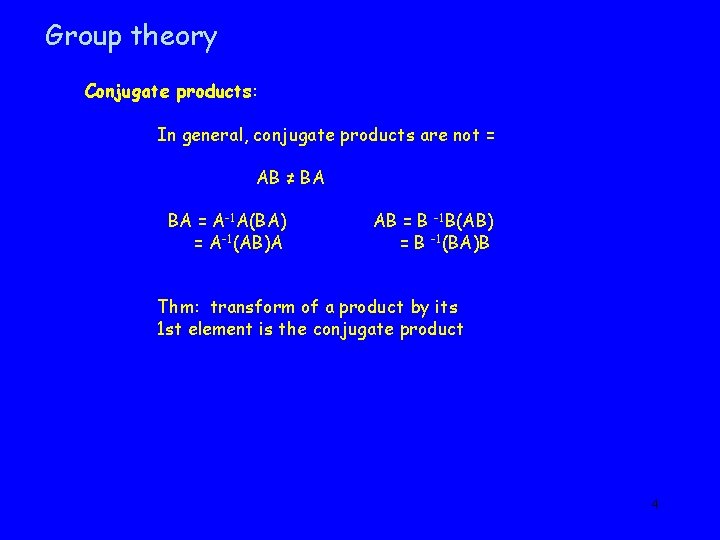 Group theory

Conjugate products:

In general, conjugate products are not =

$AB \neq BA$

$BA = A^{-1}A(BA)$
$= A^{-1}(AB)A$

$AB = B^{-1}B(AB)$
$= B^{-1}(BA)B$

Thm: transform of a product by its 1st element is the conjugate product

4